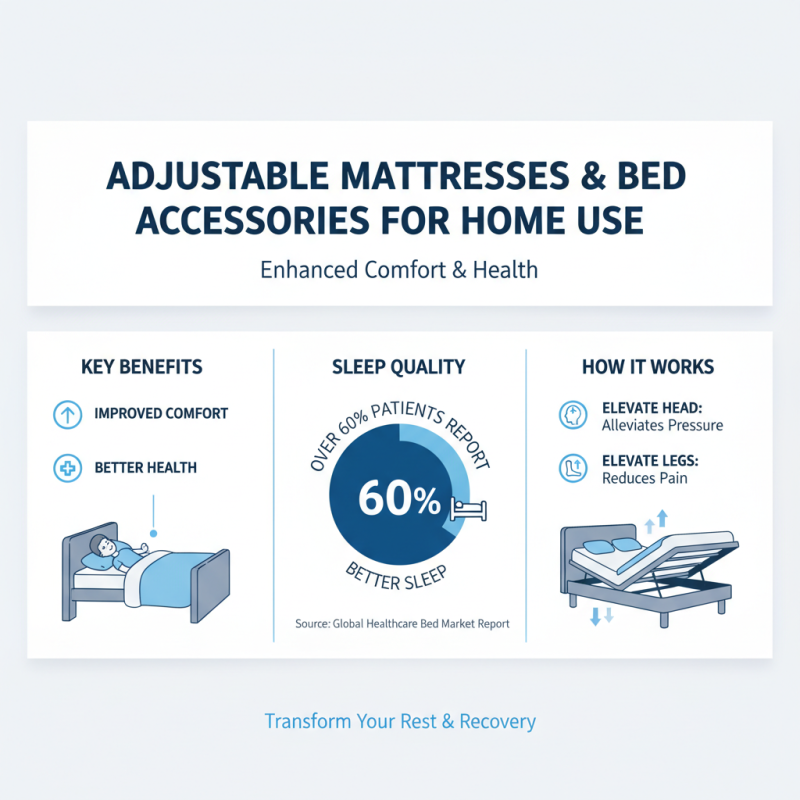 ADJUSTABLE MATTRESSES & BED ACCESSORIES FOR HOME USE

Enhanced Comfort & Health

KEY BENEFITS

IMPROVED COMFORT

BETTER HEALTH

SLEEP QUALITY

OVER 60% PATIENTS REPORT

60%

BETTER SLEEP

Source: Global Healthcare Bed Market Report

HOW IT WORKS

ELEVATE HEAD: Alleviates Pressure

ELEVATE LEGS: Reduces Pain

Transform Your Rest & Recovery